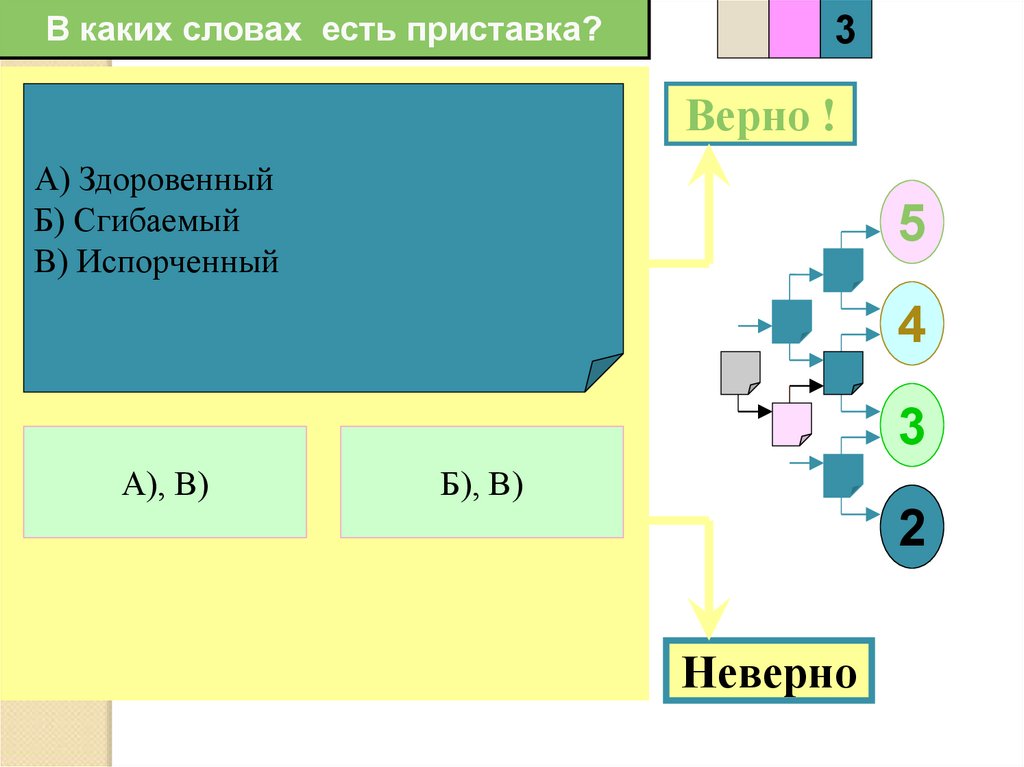 В каких словах есть приставка?

3

А) Здоровенный
Б) Сгибаемый
В) Испорченный

А), В)

Б), В)

Верно !

5

4

3

2

Неверно